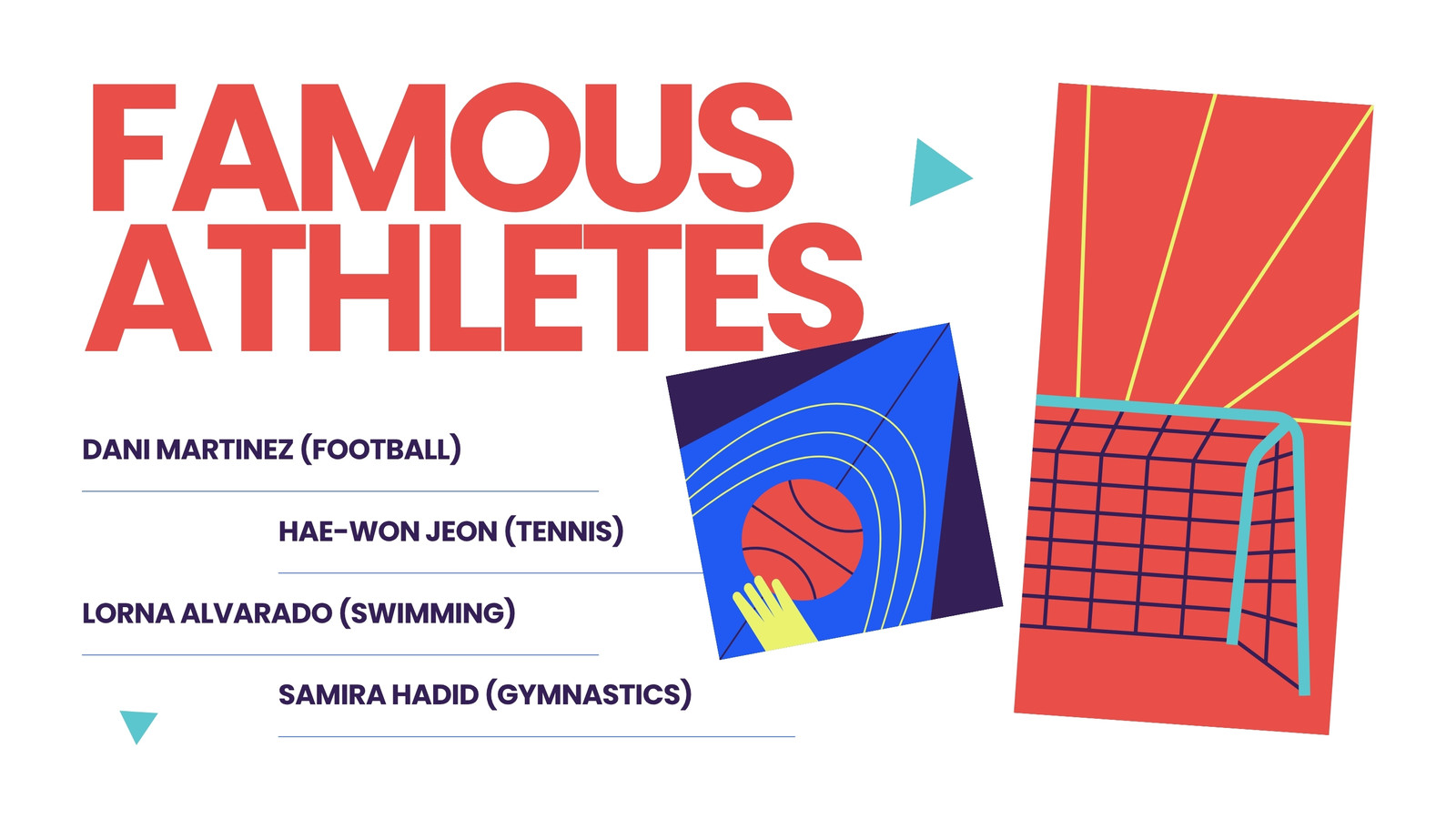 FAMOUS ATHLETES

DANI MARTINEZ (FOOTBALL)

HAE-WON JEON (TENNIS)

LORNA ALVARADO (SWIMMING)

SAMIRA HADID (GYMNASTICS)